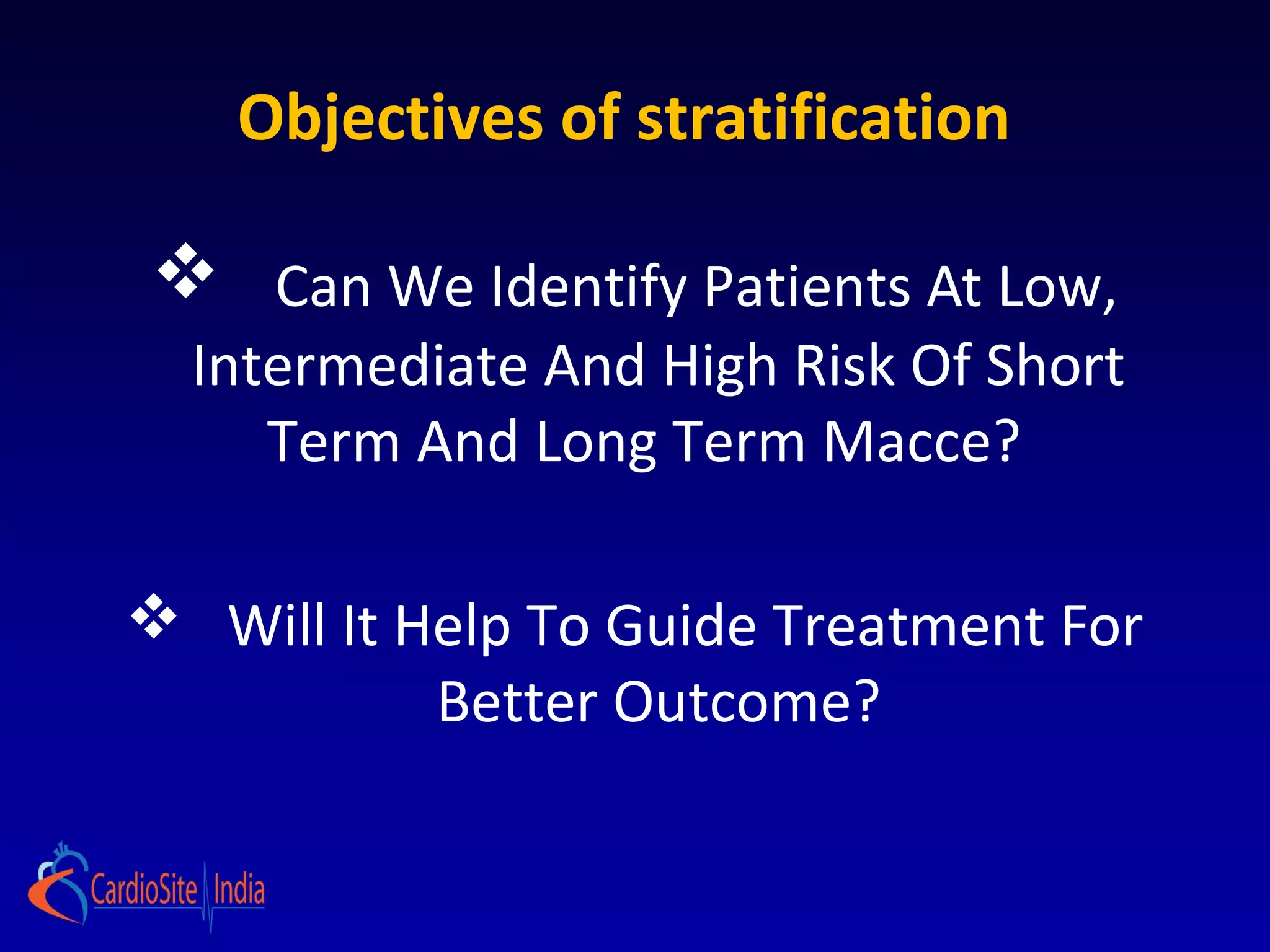 Objectives of stratification

❖ Can We Identify Patients At Low, Intermediate And High Risk Of Short Term And Long Term Macce?

❖ Will It Help To Guide Treatment For Better Outcome?

CardioSite India